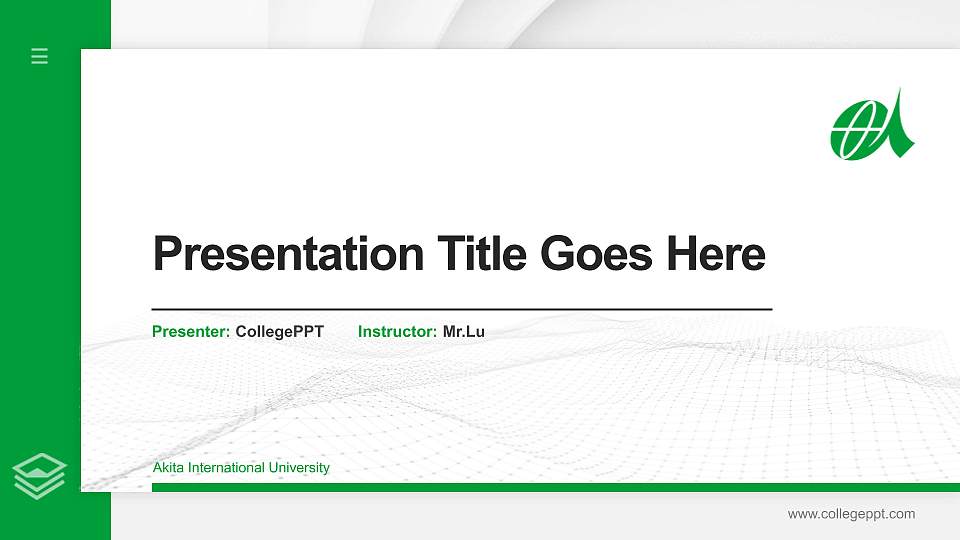 Presentation Title Goes Here

Presenter: CollegePPT Instructor: Mr.Lu

Akita International University

www.collegeppt.com